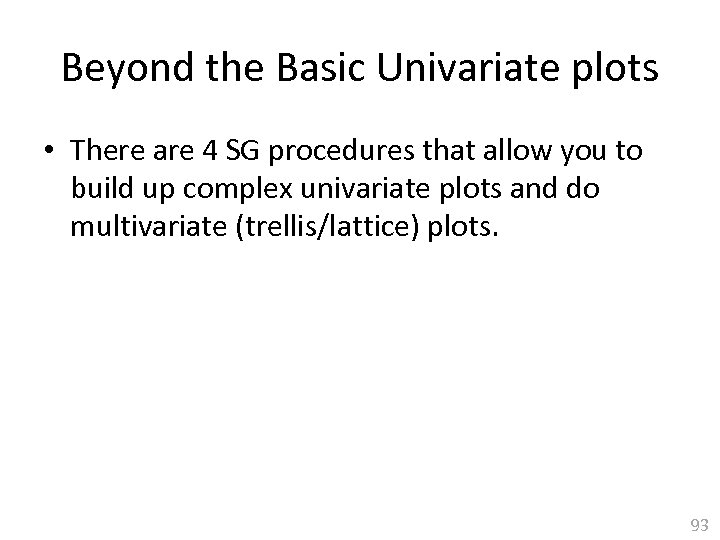 Beyond the Basic Univariate plots

• There are 4 SG procedures that allow you to build up complex univariate plots and do multivariate (trellis/lattice) plots.

93